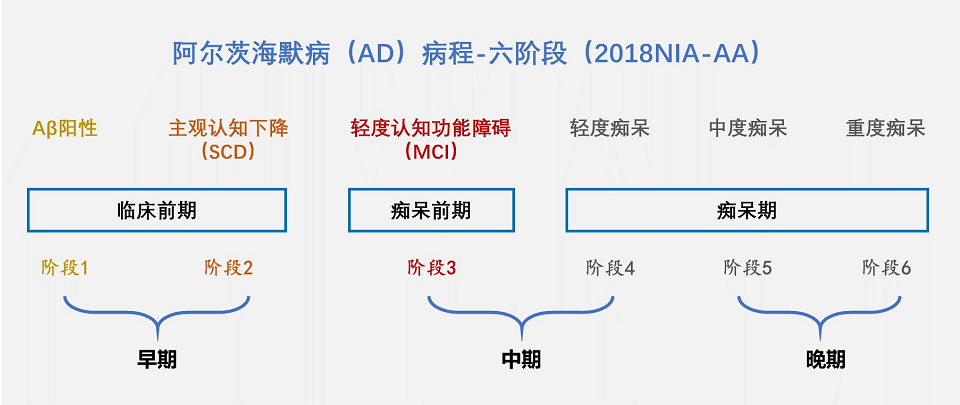 阿尔茨海默病（AD）病程-六阶段（2018NIA-AA）

Aβ阳性

主观认知下降（SCD）

轻度认知功能障碍（MCI）

轻度痴呆

中度痴呆

重度痴呆

临床前期

痴呆前期

痴呆期

阶段1

阶段2

阶段3

阶段4

阶段5

阶段6

早期

中期

晚期